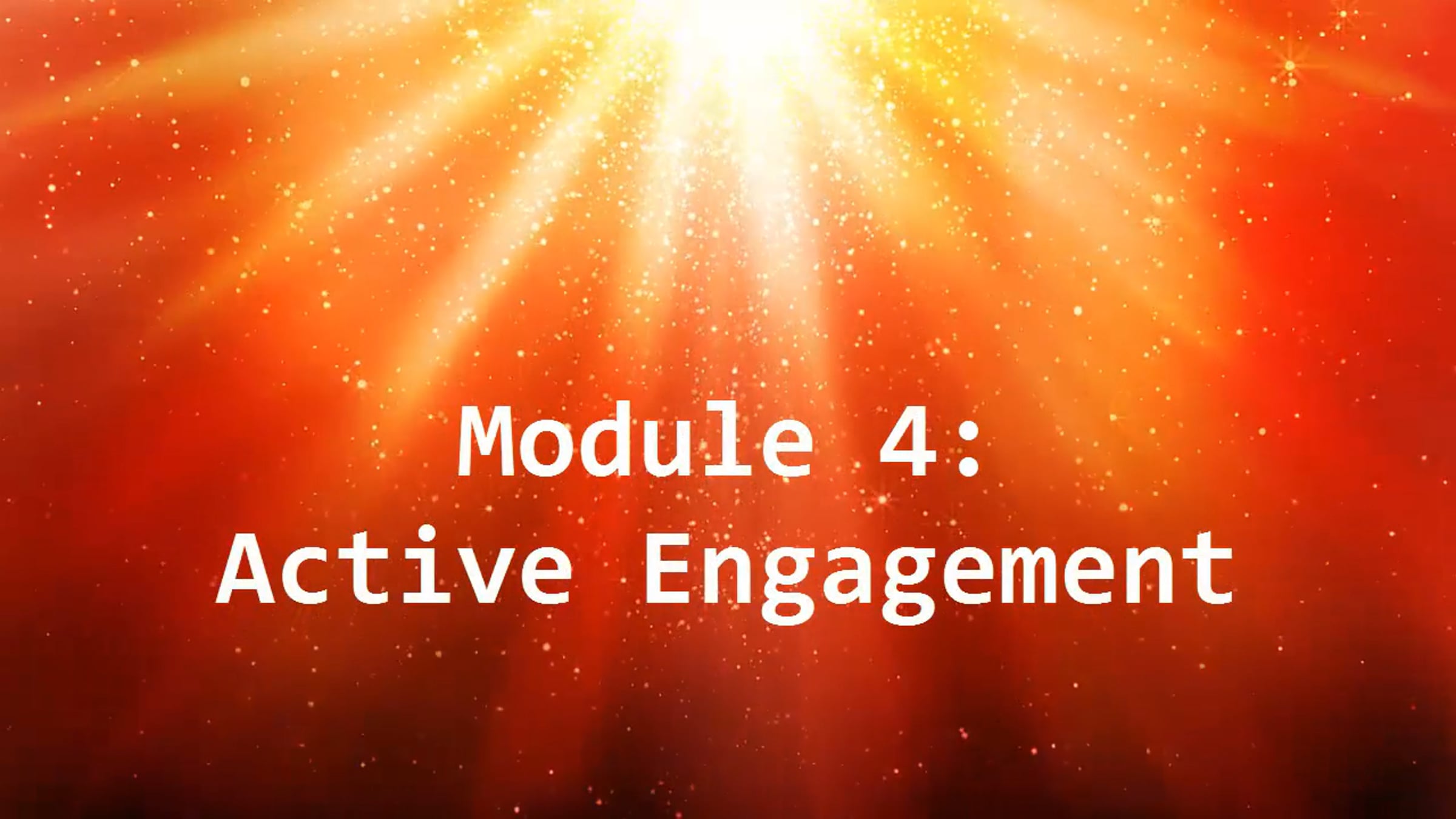 Module 4:
Active Engagement